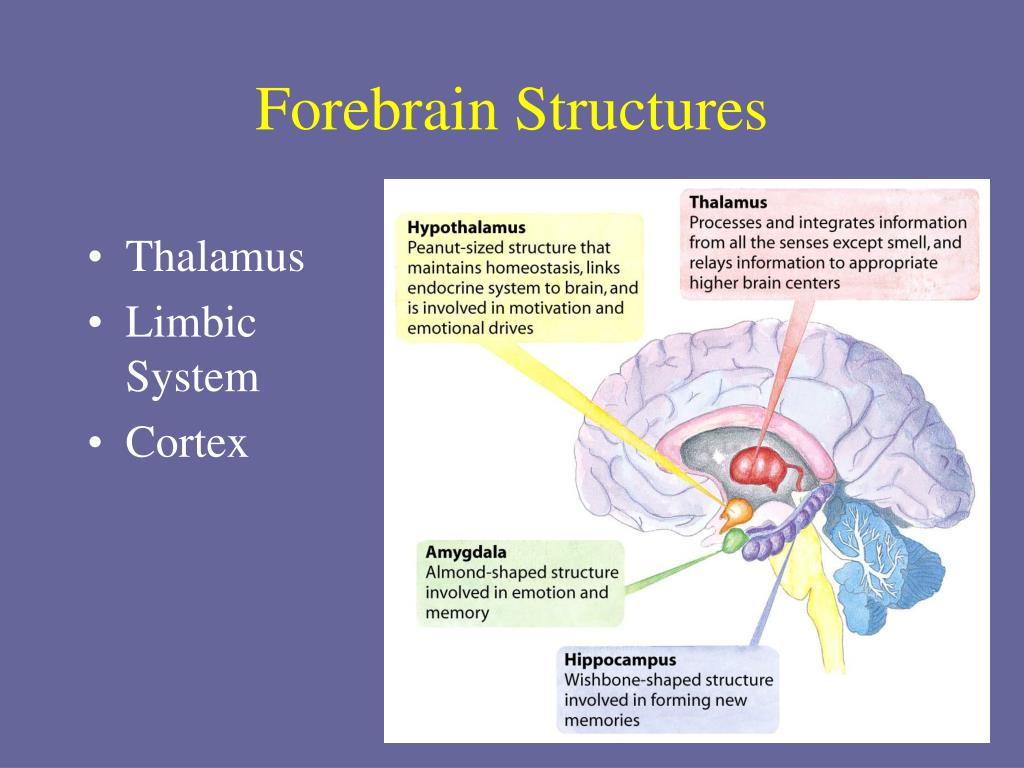 Forebrain Structures

• Thalamus
• Limbic System
• Cortex

Hypothalamus
Peanut-sized structure that maintains homeostasis, links endocrine system to brain, and is involved in motivation and emotional drives

Thalamus
Processes and integrates information from all the senses except smell, and relays information to appropriate higher brain centers

Amygdala
Almond-shaped structure involved in emotion and memory

Hippocampus
Wishbone-shaped structure involved in forming new memories